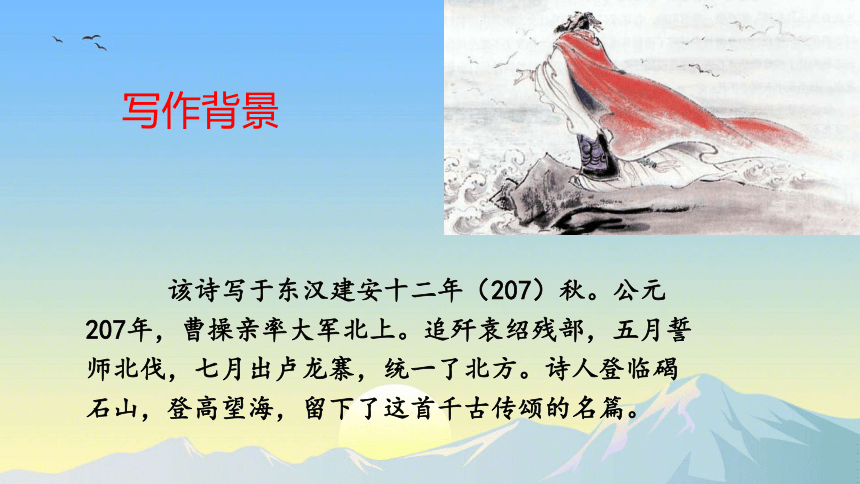 写作背景

该诗写于东汉建安十二年（207）秋。公元207年，曹操亲率大军北上。追歼袁绍残部，五月誓师北伐，七月出卢龙寨，统一了北方。诗人登临碣石山，登高望海，留下了这首千古传颂的名篇。